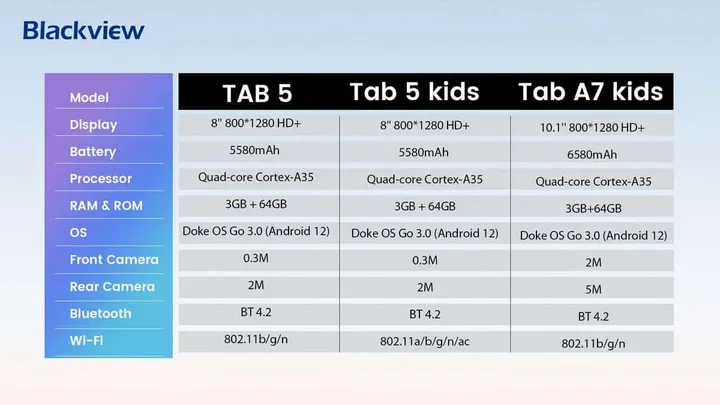 Blackview

| Model | TAB 5 | Tab 5 kids | Tab A7 kids |
|---|---|---|---|
| Display | 8" 800*1280 HD+ | 8" 800*1280 HD+ | 10.1" 800*1280 HD+ |
| Battery | 5580mAh | 5580mAh | 6580mAh |
| Processor | Quad-core Cortex-A35 | Quad-core Cortex-A35 | Quad-core Cortex-A35 |
| RAM & ROM | 3GB + 64GB | 3GB + 64GB | 3GB+64GB |
| OS | Doke OS Go 3.0 (Android 12) | Doke OS Go 3.0 (Android 12) | Doke OS Go 3.0 (Android 12) |
| Front Camera | 0.3M | 0.3M | 2M |
| Rear Camera | 2M | 2M | 5M |
| Bluetooth | BT 4.2 | BT 4.2 | BT 4.2 |
| Wi-Fi | 802.11b/g/n | 802.11a/b/g/n/ac | 802.11b/g/n |